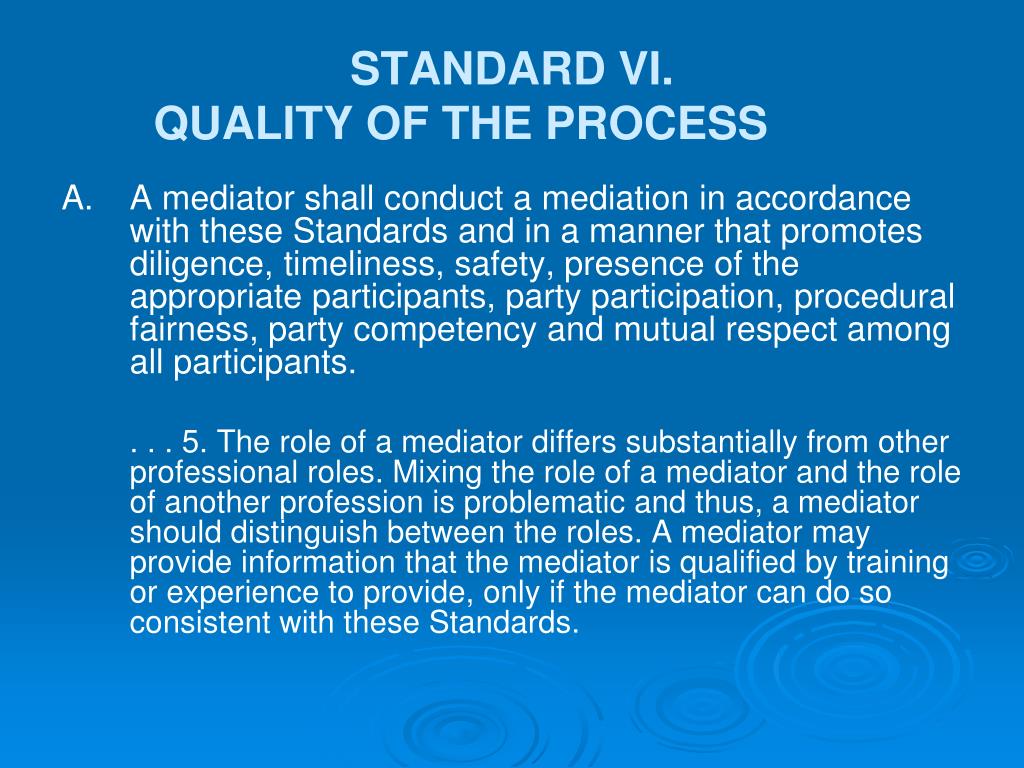 STANDARD VI.
QUALITY OF THE PROCESS

A. A mediator shall conduct a mediation in accordance with these Standards and in a manner that promotes diligence, timeliness, safety, presence of the appropriate participants, party participation, procedural fairness, party competency and mutual respect among all participants.

. . . 5. The role of a mediator differs substantially from other professional roles. Mixing the role of a mediator and the role of another profession is problematic and thus, a mediator should distinguish between the roles. A mediator may provide information that the mediator is qualified by training or experience to provide, only if the mediator can do so consistent with these Standards.